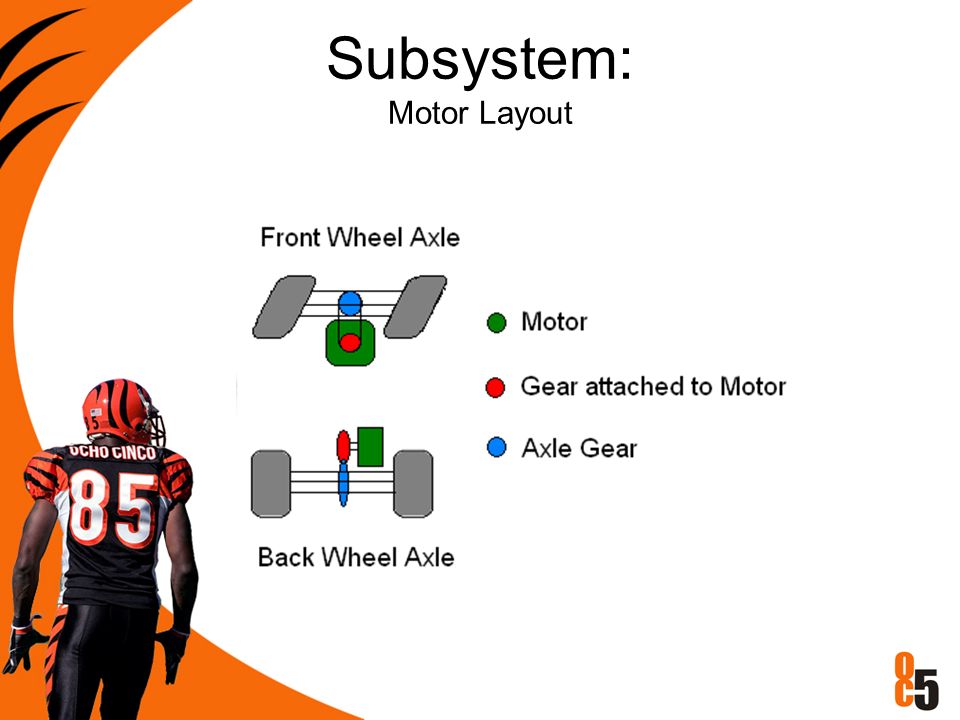 Subsystem:
Motor Layout

Front Wheel Axle

Motor

Gear attached to Motor

Axle Gear

Back Wheel Axle

OCHO CINCO
85

85